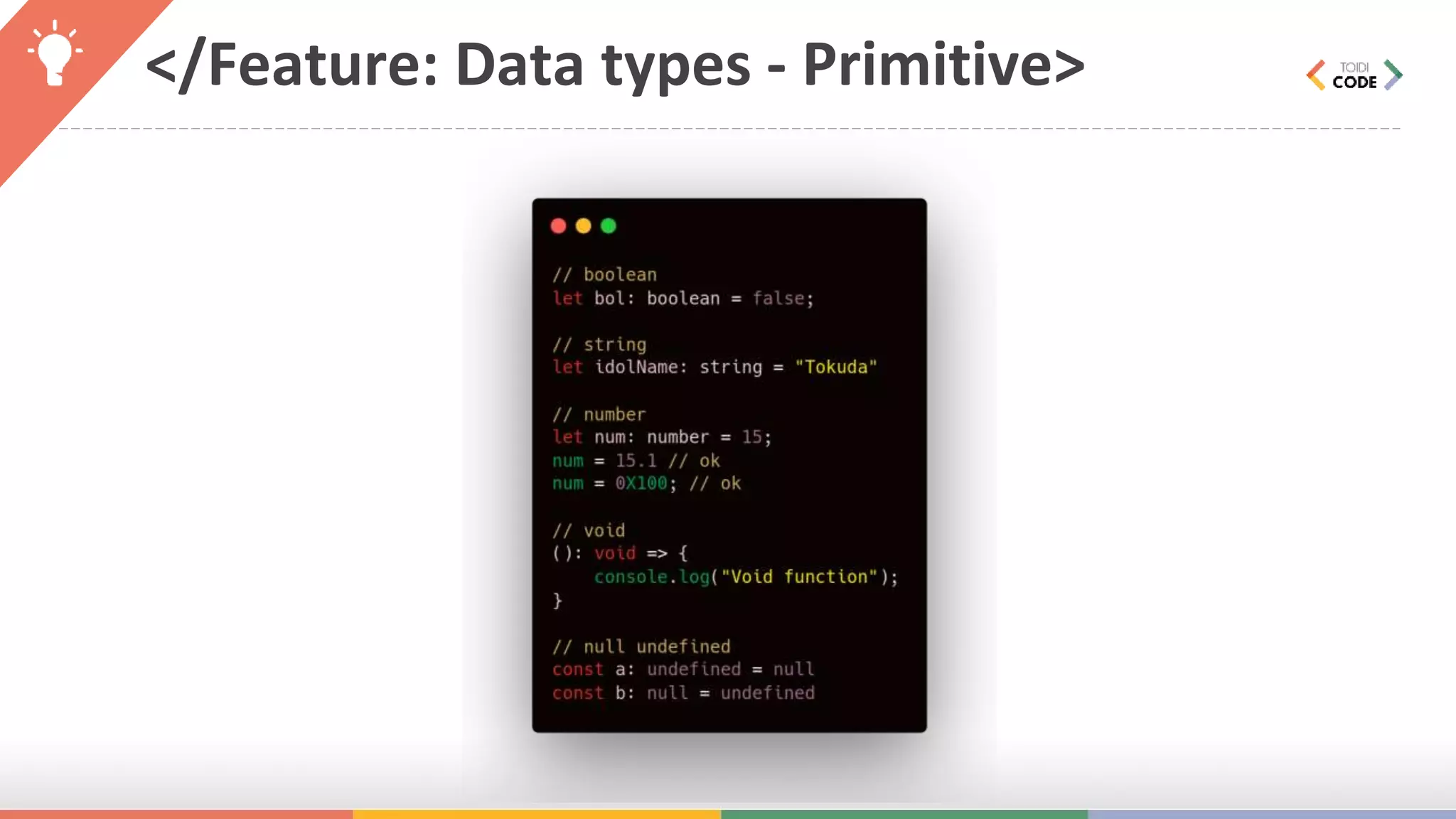 </Feature: Data types - Primitive>

TOIDI CODE

// boolean
let bol: boolean = false;

// string
let idolName: string = "Tokuda"

// number
let num: number = 15;
num = 15.1 // ok
num = 0X100; // ok

// void
(): void => {
    console.log("Void function");
}

// null undefined
const a: undefined = null
const b: null = undefined